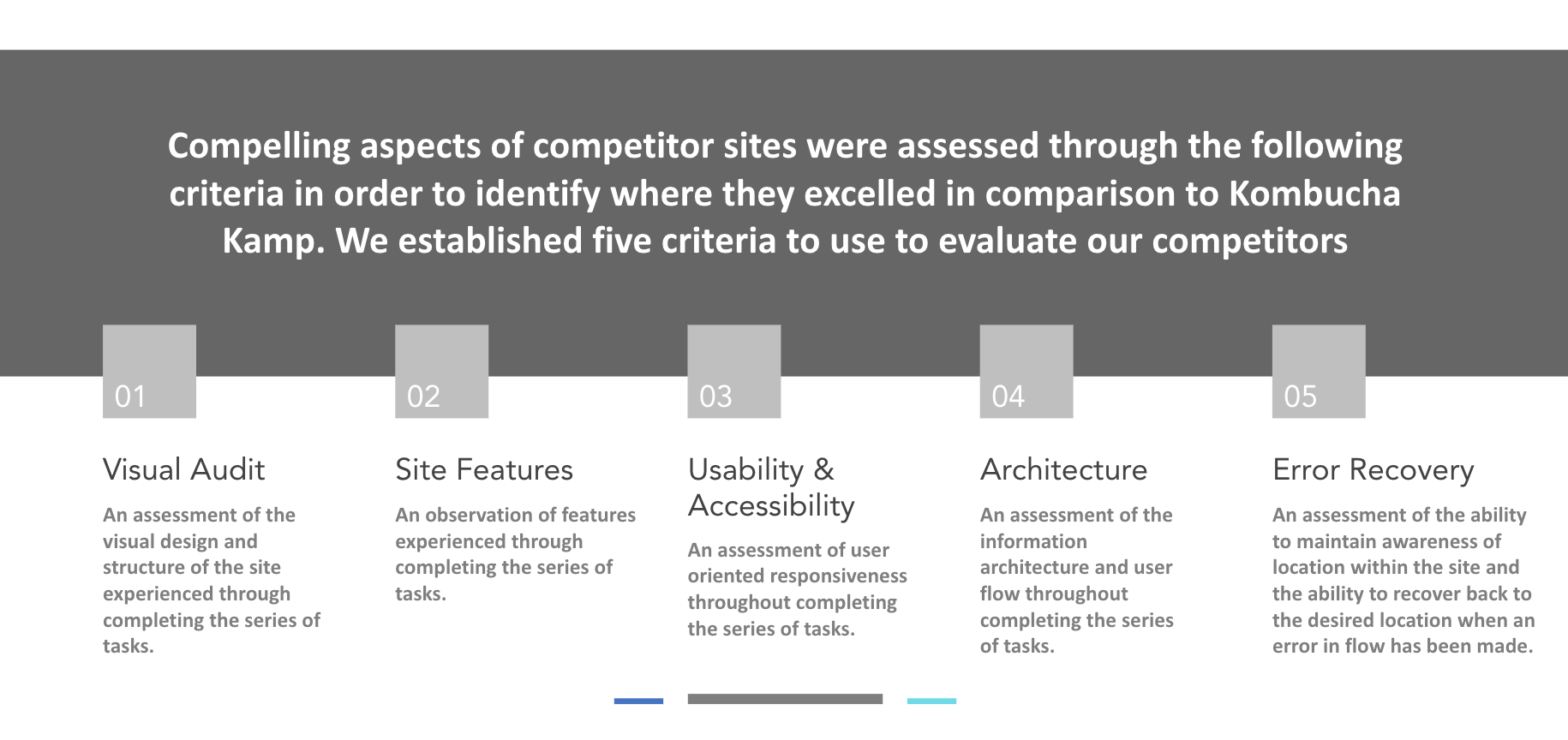 Compelling aspects of competitor sites were assessed through the following criteria in order to identify where they excelled in comparison to Kombucha Kamp. We established five criteria to use to evaluate our competitors

01

Visual Audit

An assessment of the visual design and structure of the site experienced through completing the series of tasks.

02

Site Features

An observation of features experienced through completing the series of tasks.

03

Usability & Accessibility

An assessment of user oriented responsiveness throughout completing the series of tasks.

04

Architecture

An assessment of the information architecture and user flow throughout completing the series of tasks.

05

Error Recovery

An assessment of the ability to maintain awareness of location within the site and the ability to recover back to the desired location when an error in flow has been made.